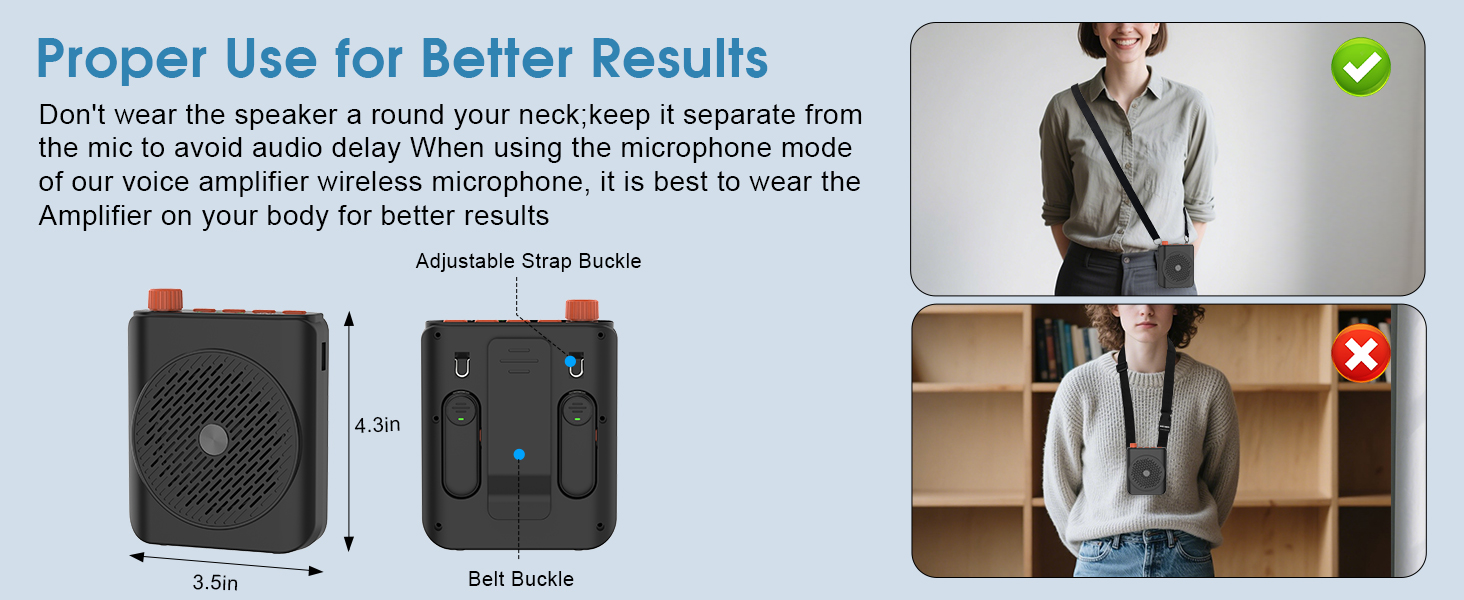 Proper Use for Better Results

Don't wear the speaker a round your neck;keep it separate from the mic to avoid audio delay When using the microphone mode of our voice amplifier wireless microphone, it is best to wear the Amplifier on your body for better results

Adjustable Strap Buckle

4.3in

3.5in

Belt Buckle